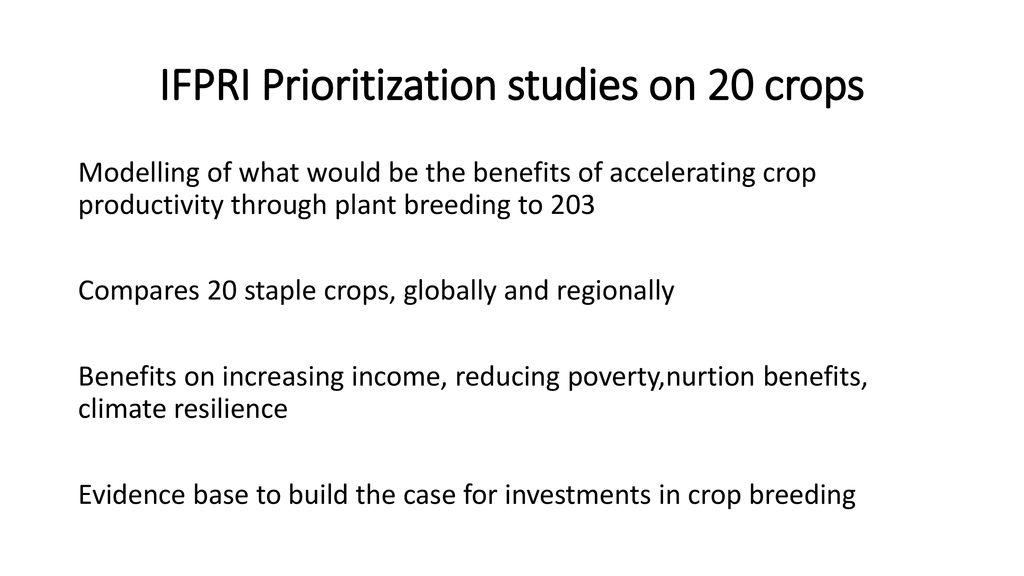 IFPRI Prioritization studies on 20 crops

Modelling of what would be the benefits of accelerating crop productivity through plant breeding to 203

Compares 20 staple crops, globally and regionally

Benefits on increasing income, reducing poverty,nurtion benefits, climate resilience

Evidence base to build the case for investments in crop breeding